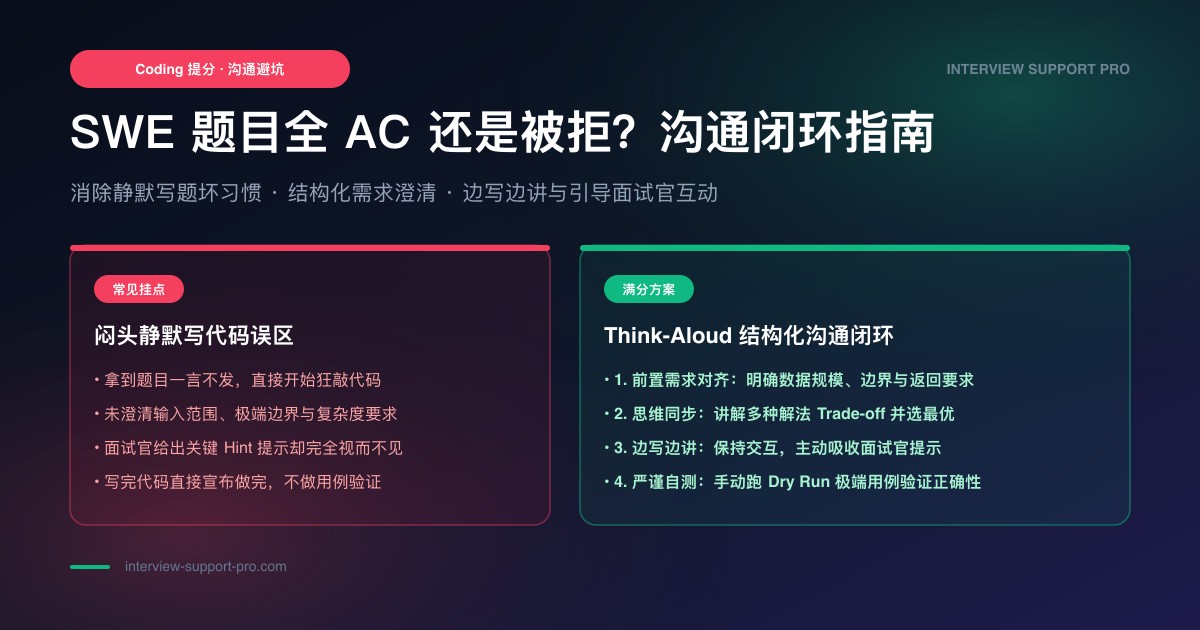 Coding 提分 · 沟通避坑

INTERVIEW SUPPORT PRO

SWE 题目全 AC 还是被拒？沟通闭环指南

消除静默写题坏习惯 · 结构化需求澄清 · 边写边讲与引导面试官互动

常见挂点

闷头静默写代码误区

• 拿到题目一言不发，直接开始狂敲代码
• 未澄清输入范围、极端边界与复杂度要求
• 面试官给出关键 Hint 提示却完全视而不见
• 写完代码直接宣布做完，不做用例验证

满分方案

Think-Aloud 结构化沟通闭环

• 1. 前置需求对齐：明确数据规模、边界与返回要求
• 2. 思维同步：讲解多种解法 Trade-off 并选最优
• 3. 边写边讲：保持交互，主动吸收面试官提示
• 4. 严谨自测：手动跑 Dry Run 极端用例验证正确性

interview-support-pro.com